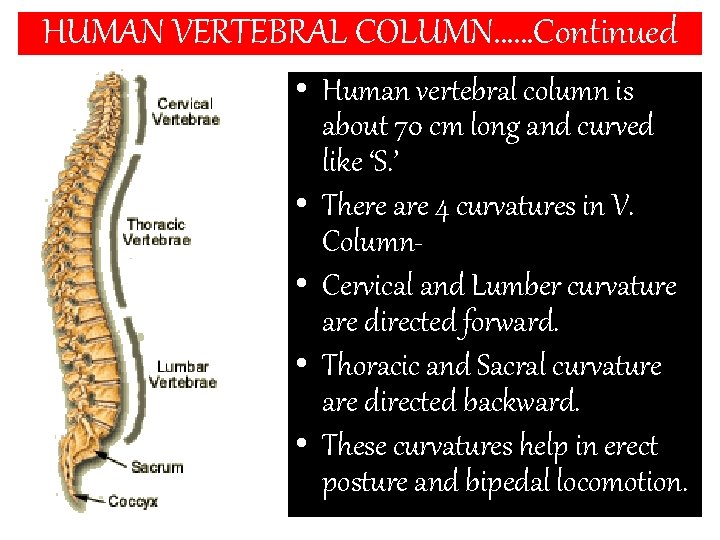 HUMAN VERTEBRAL COLUMN......Continued

Cervical Vertebrae

Thoracic Vertebrae

Lumbar Vertebrae

Sacrum

Coccyx

• Human vertebral column is about 70 cm long and curved like 'S.'

• There are 4 curvatures in V. Column-

• Cervical and Lumber curvature are directed forward.

• Thoracic and Sacral curvature are directed backward.

• These curvatures help in erect posture and bipedal locomotion.